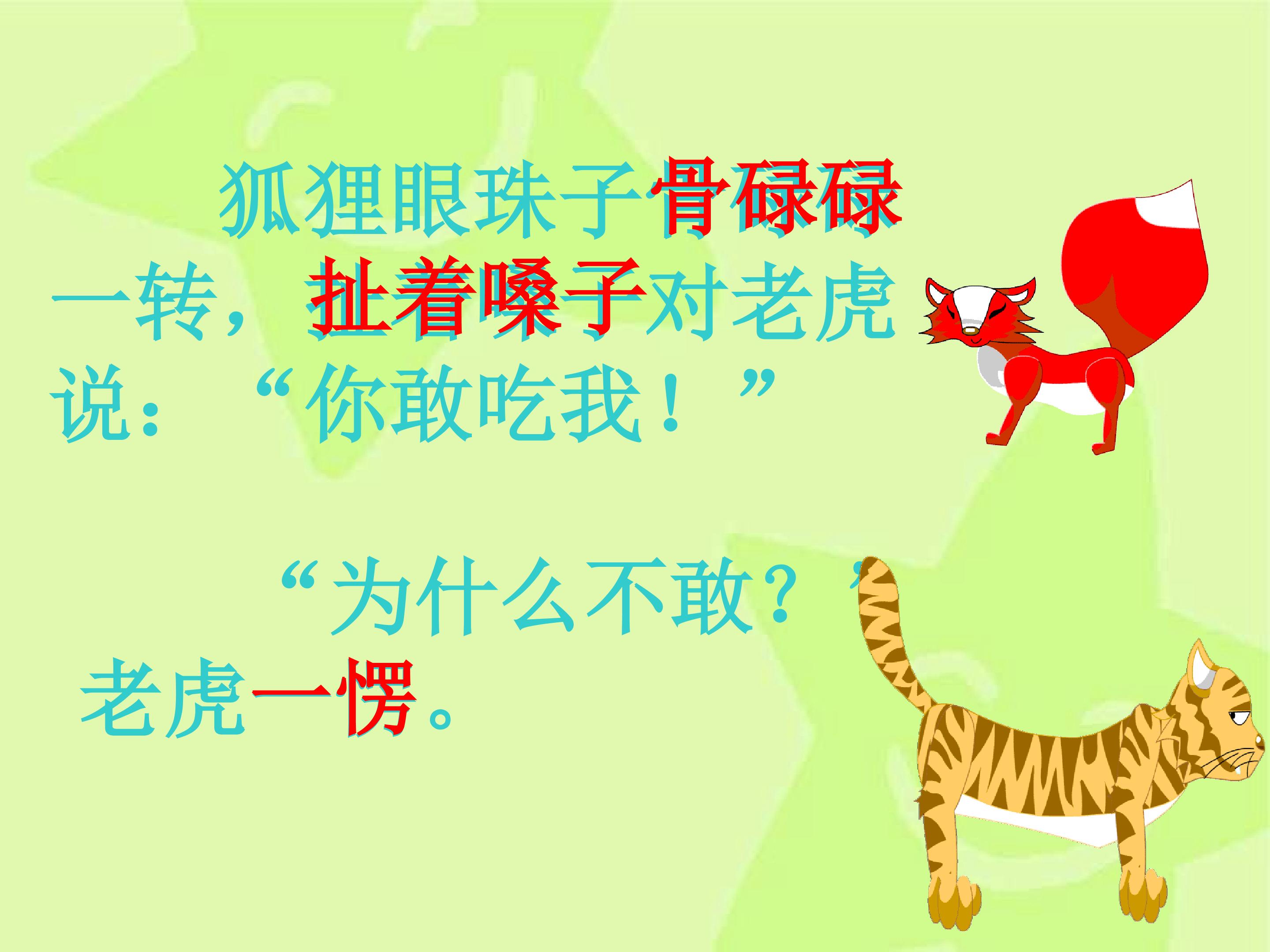 狐狸眼珠子骨碌碌一转，扯着嗓子对老虎说：“你敢吃我！”

“为什么不敢？”老虎一愣。